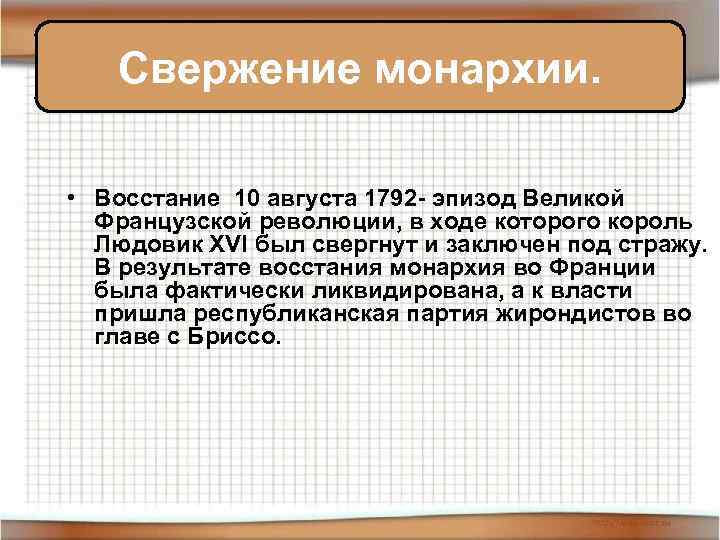 Свержение монархии.

• Восстание 10 августа 1792- эпизод Великой Французской революции, в ходе которого король Людовик XVI был свергнут и заключен под стражу. В результате восстания монархия во Франции была фактически ликвидирована, а к власти пришла республиканская партия жирондистов во главе с Бриссо.